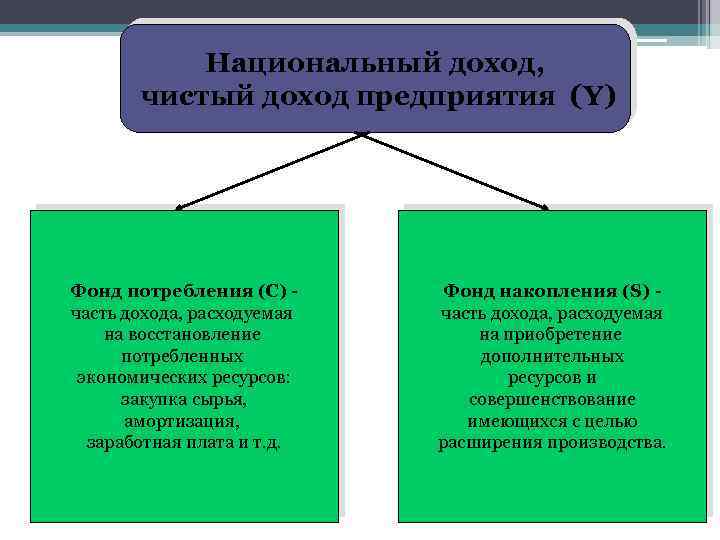 Национальный доход, чистый доход предприятия (Y)

Фонд потребления (C) - часть дохода, расходуемая на восстановление потребленных экономических ресурсов: закупка сырья, амортизация, заработная плата и т.д.

Фонд накопления (S) - часть дохода, расходуемая на приобретение дополнительных ресурсов и совершенствование имеющихся с целью расширения производства.